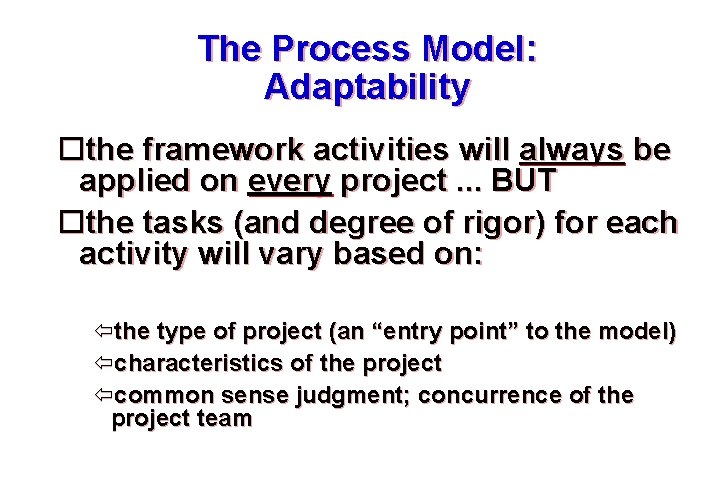 The Process Model: Adaptability

☐the framework activities will always be applied on every project ... BUT

☐the tasks (and degree of rigor) for each activity will vary based on:

⇦the type of project (an “entry point” to the model)

⇦characteristics of the project

⇦common sense judgment; concurrence of the project team